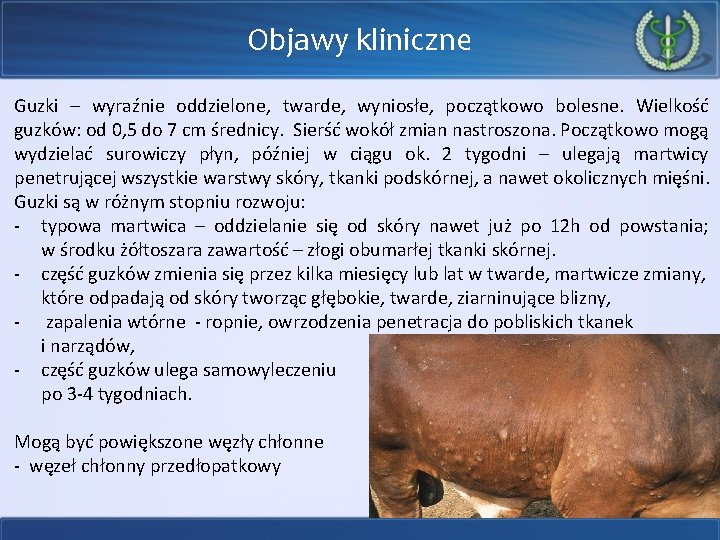 Objawy kliniczne

Guzki – wyraźnie oddzielone, twarde, wyniosłe, początkowo bolesne. Wielkość guzków: od 0,5 do 7 cm średnicy. Sierść wokół zmian nastroszona. Początkowo mogą wydzielać surowiczy płyn, później w ciągu ok. 2 tygodni – ulegają martwicy penetrującej wszystkie warstwy skóry, tkanki podskórnej, a nawet okolicznych mięśni. Guzki są w różnym stopniu rozwoju:
- typowa martwica – oddzielanie się od skóry nawet już po 12h od powstania; w środku żółtoszara zawartość – złogi obumarłej tkanki skórnej.
- część guzków zmienia się przez kilka miesięcy lub lat w twarde, martwicze zmiany, które odpadają od skóry tworząc głębokie, twarde, ziarninujące blizny,
- zapalenia wtórne - ropnie, owrzodzenia penetracja do pobliskich tkanek i narządów,
- część guzków ulega samowyleczeniu po 3-4 tygodniach.

Mogą być powiększone węzły chłonne
- węzeł chłonny przedłopatkowy